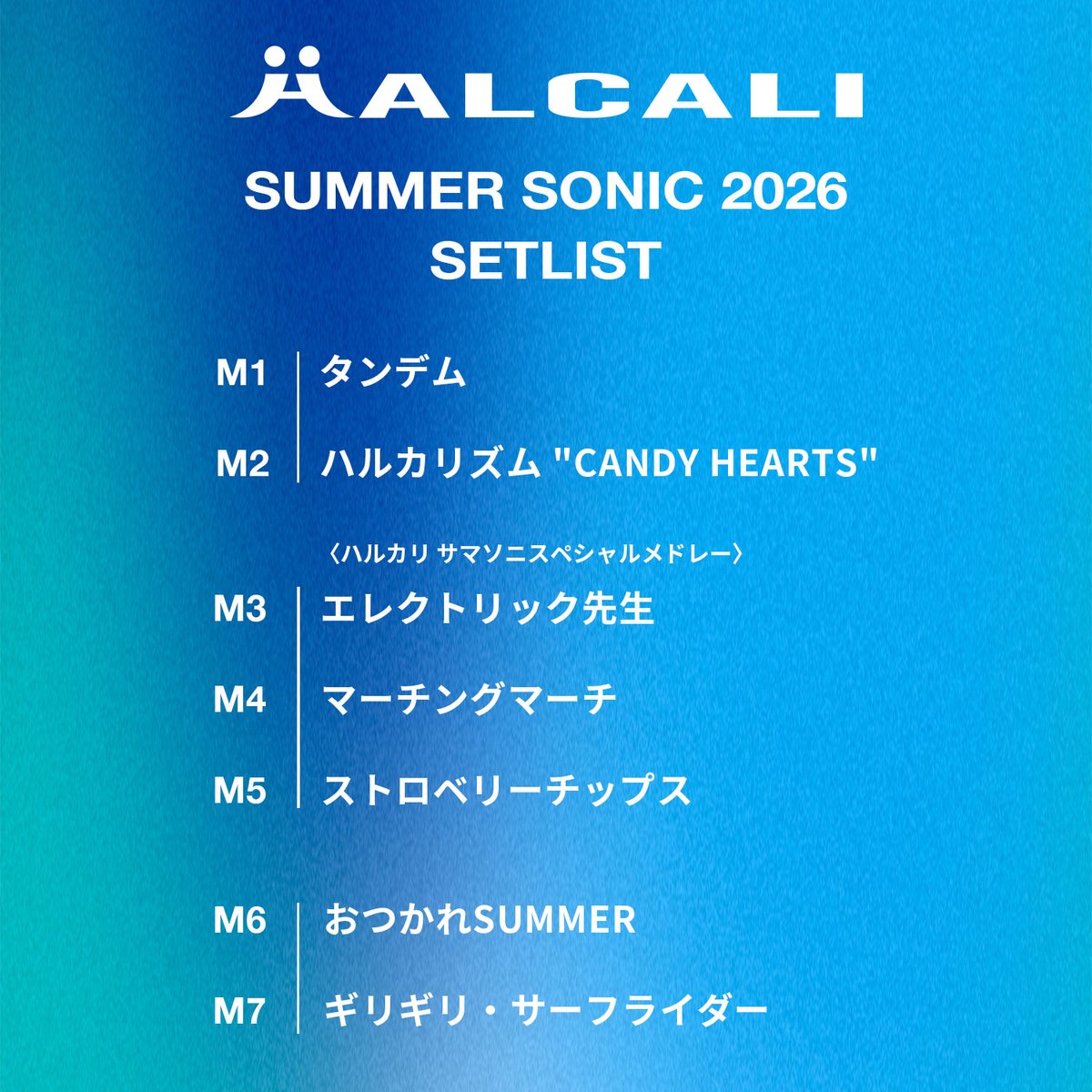 HALCALI

SUMMER SONIC 2026
SETLIST

M1 タンデム

M2 ハルカリズム "CANDY HEARTS"

〈ハルカリ サマソニスペシャルメドレー〉

M3 エレクトリック先生

M4 マーチングマーチ

M5 ストロベリーチップス

M6 おつかれSUMMER

M7 ギリギリ・サーフライダー